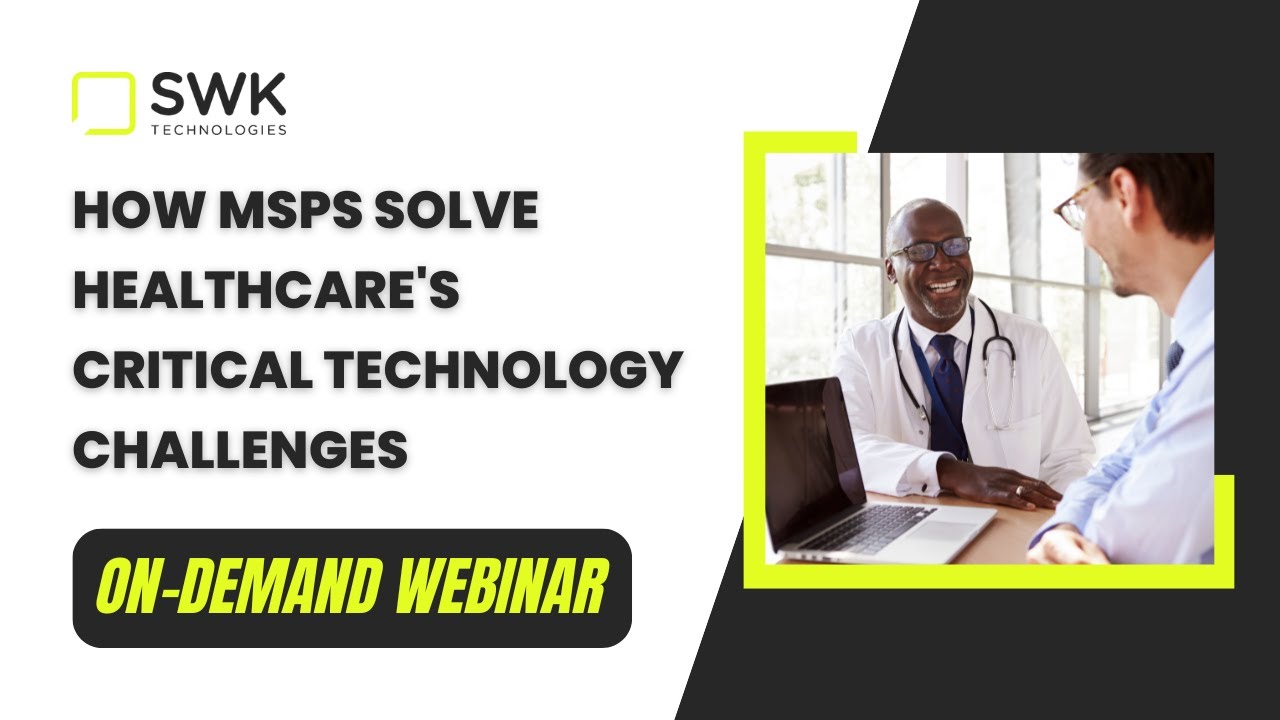 SWK
TECHNOLOGIES

HOW MSPS SOLVE HEALTHCARE'S CRITICAL TECHNOLOGY CHALLENGES

ON-DEMAND WEBINAR